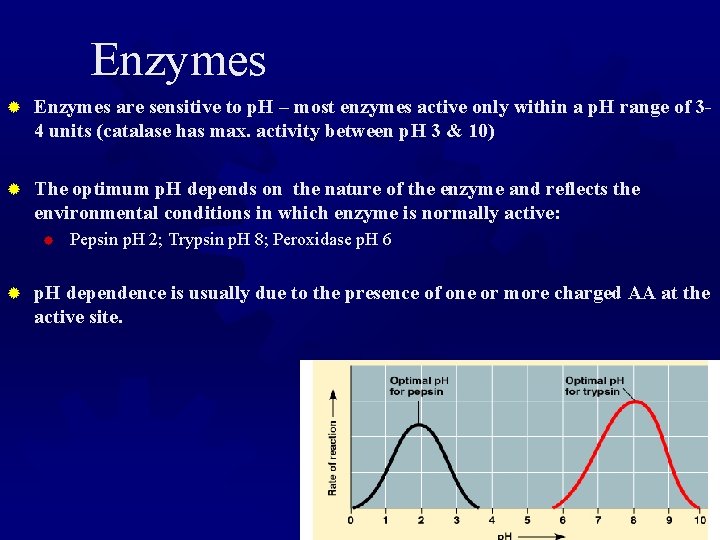 Enzymes

Enzymes are sensitive to pH – most enzymes active only within a pH range of 3-4 units (catalase has max. activity between pH 3 & 10)

The optimum pH depends on the nature of the enzyme and reflects the environmental conditions in which enzyme is normally active:

Pepsin pH 2; Trypsin pH 8; Peroxidase pH 6

pH dependence is usually due to the presence of one or more charged AA at the active site.

Optimal pH for pepsin

Optimal pH for trypsin

Rate of reaction

0 1 2 3 4 5 6 7 8 9 10

pH